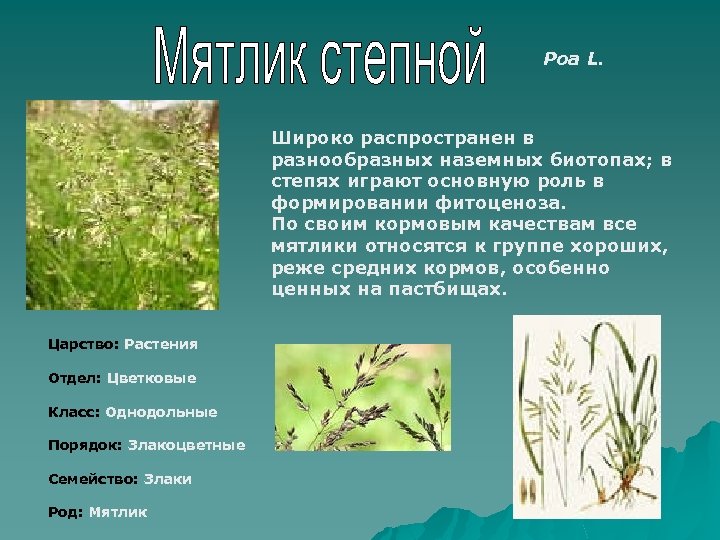 Мятлик степной

Poa L.

Широко распространен в разнообразных наземных биотопах; в степях играют основную роль в формировании фитоценоза.
По своим кормовым качествам все мятлики относятся к группе хороших, реже средних кормов, особенно ценных на пастбищах.

Царство: Растения

Отдел: Цветковые

Класс: Однодольные

Порядок: Злакоцветные

Семейство: Злаки

Род: Мятлик